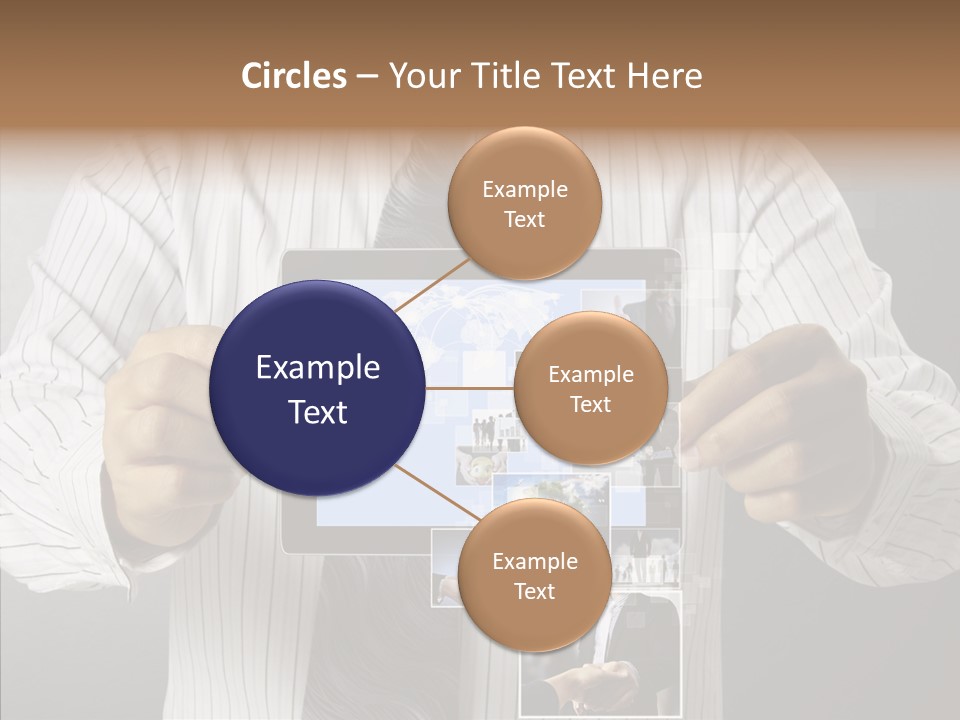 Circles – Your Title Text Here

Example Text

Example Text

Example Text

Example Text